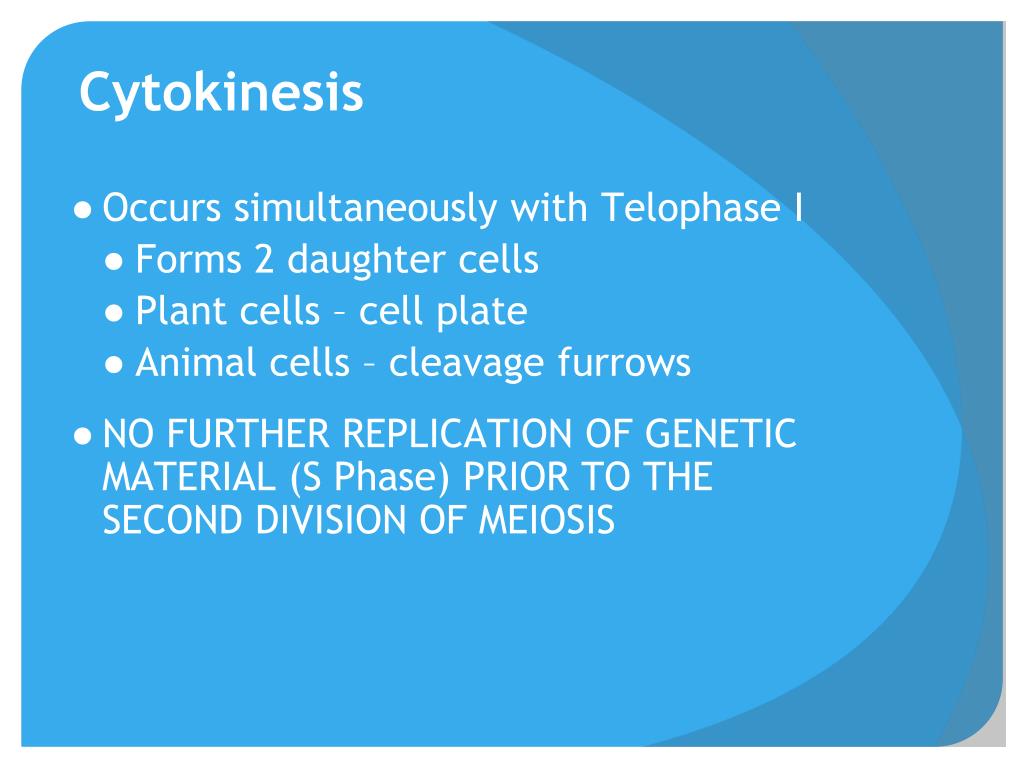 Cytokinesis

● Occurs simultaneously with Telophase I
● Forms 2 daughter cells
● Plant cells – cell plate
● Animal cells – cleavage furrows

● NO FURTHER REPLICATION OF GENETIC MATERIAL (S Phase) PRIOR TO THE SECOND DIVISION OF MEIOSIS